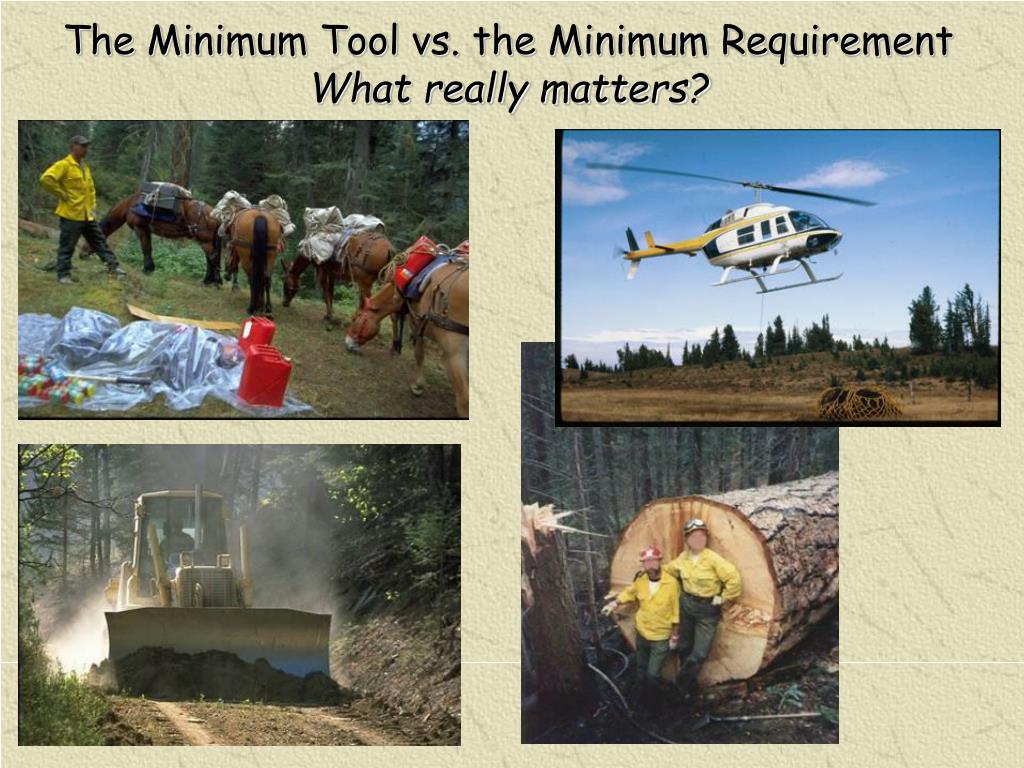 The Minimum Tool vs. the Minimum Requirement
What really matters?